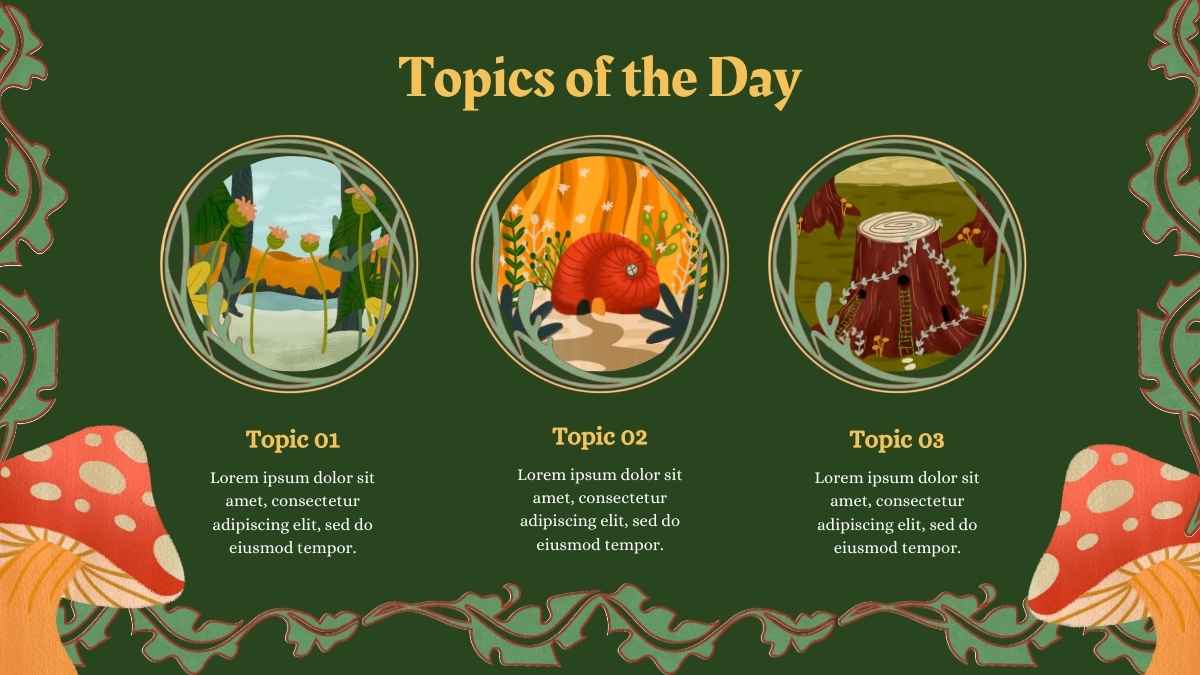 Topics of the Day

Topic 01

Lorem ipsum dolor sit amet, consectetur adipiscing elit, sed do eiusmod tempor.

Topic 02

Lorem ipsum dolor sit amet, consectetur adipiscing elit, sed do eiusmod tempor.

Topic 03

Lorem ipsum dolor sit amet, consectetur adipiscing elit, sed do eiusmod tempor.